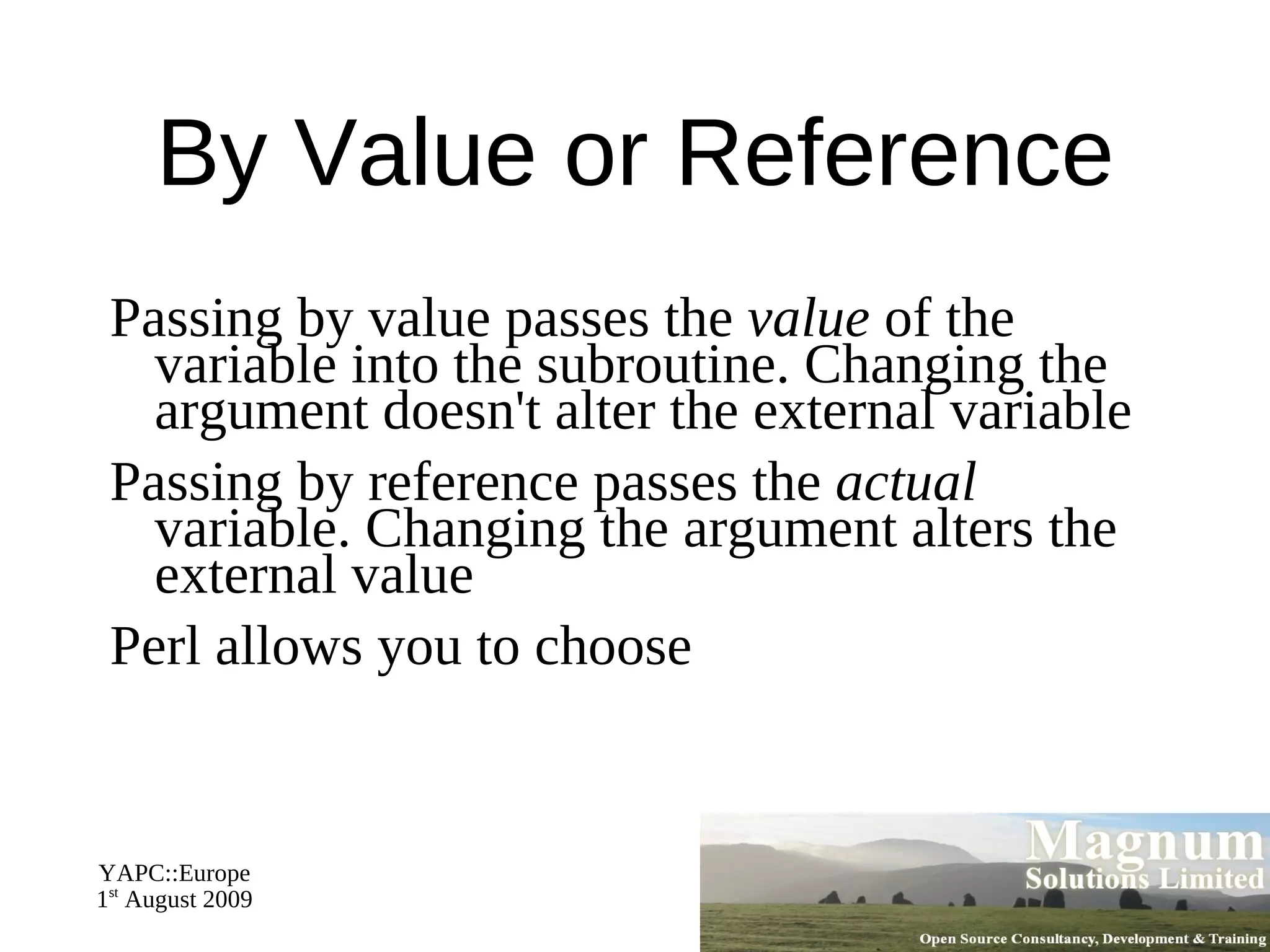 By Value or Reference

Passing by value passes the value of the variable into the subroutine. Changing the argument doesn't alter the external variable

Passing by reference passes the actual variable. Changing the argument alters the external value

Perl allows you to choose

YAPC::Europe
1st August 2009

Magnum
Solutions Limited
Open Source Consultancy, Development & Training